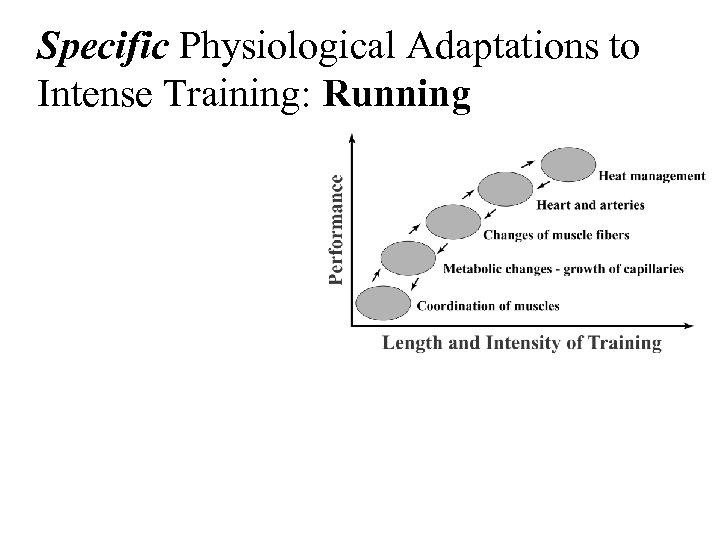 Specific Physiological Adaptations to Intense Training: Running

Performance

Heat management

Heart and arteries

Changes of muscle fibers

Metabolic changes - growth of capillaries

Coordination of muscles

Length and Intensity of Training